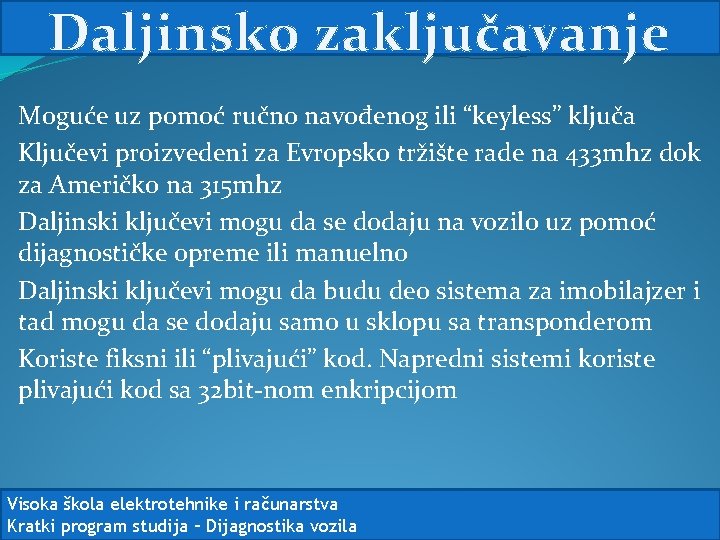 Daljinsko zaključavanje

Moguće uz pomoć ručno navođenog ili “keyless” ključa

Ključevi proizvedeni za Evropsko tržište rade na 433mhz dok za Američko na 315mhz

Daljinski ključevi mogu da se dodaju na vozilo uz pomoć dijagnostičke opreme ili manuelno

Daljinski ključevi mogu da budu deo sistema za imobilajzer i tad mogu da se dodaju samo u sklopu sa transponderom

Koriste fiksni ili “plivajući” kod. Napredni sistemi koriste plivajući kod sa 32bit-nom enkripcijom

Visoka škola elektrotehnike i računarstva
Kratki program studija – Dijagnostika vozila